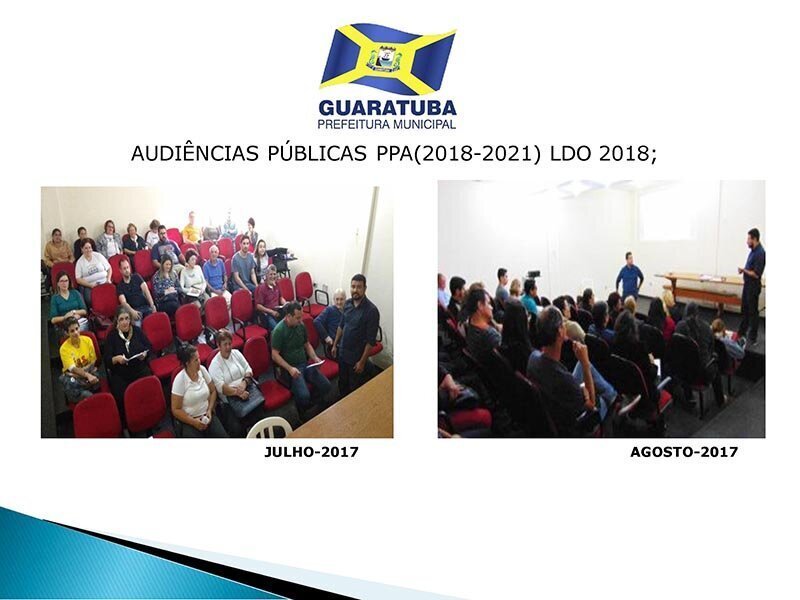 GUARATUBA
PREFEITURA MUNICIPAL

AUDIÊNCIAS PÚBLICAS PPA(2018-2021) LDO 2018;

JULHO-2017

AGOSTO-2017